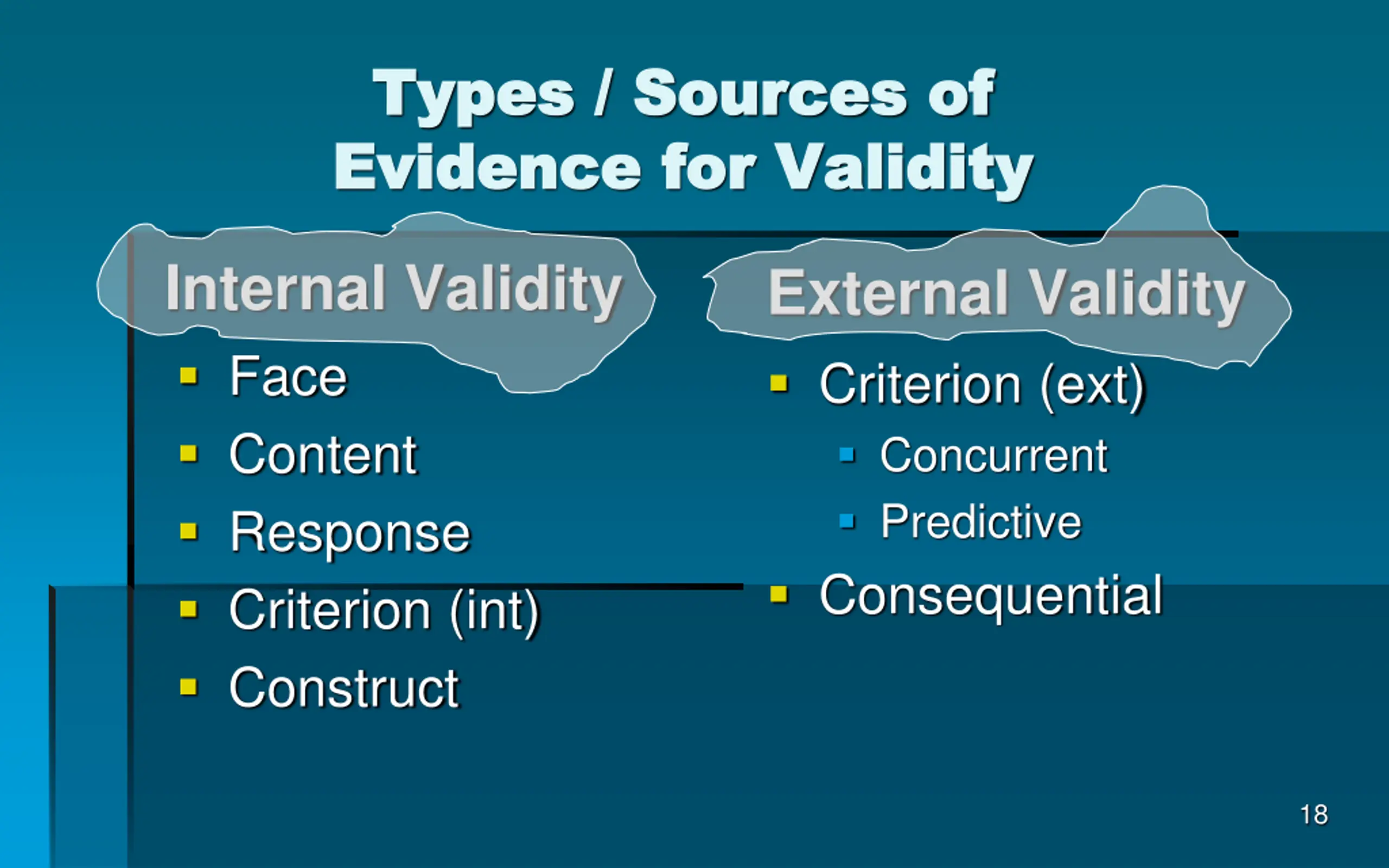 Types / Sources of Evidence for Validity

Internal Validity

- Face
- Content
- Response
- Criterion (int)
- Construct

External Validity

- Criterion (ext)
  - Concurrent
  - Predictive
- Consequential

18